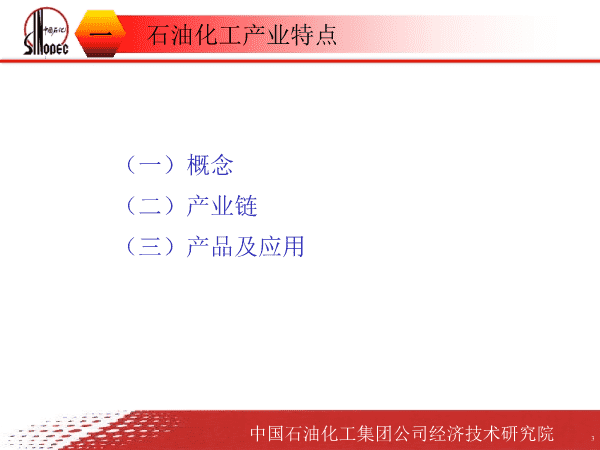 中国石化
SINOPEC

一

石油化工产业特点

（一）概念

（二）产业链

（三）产品及应用

中国石油化工集团公司经济技术研究院

3